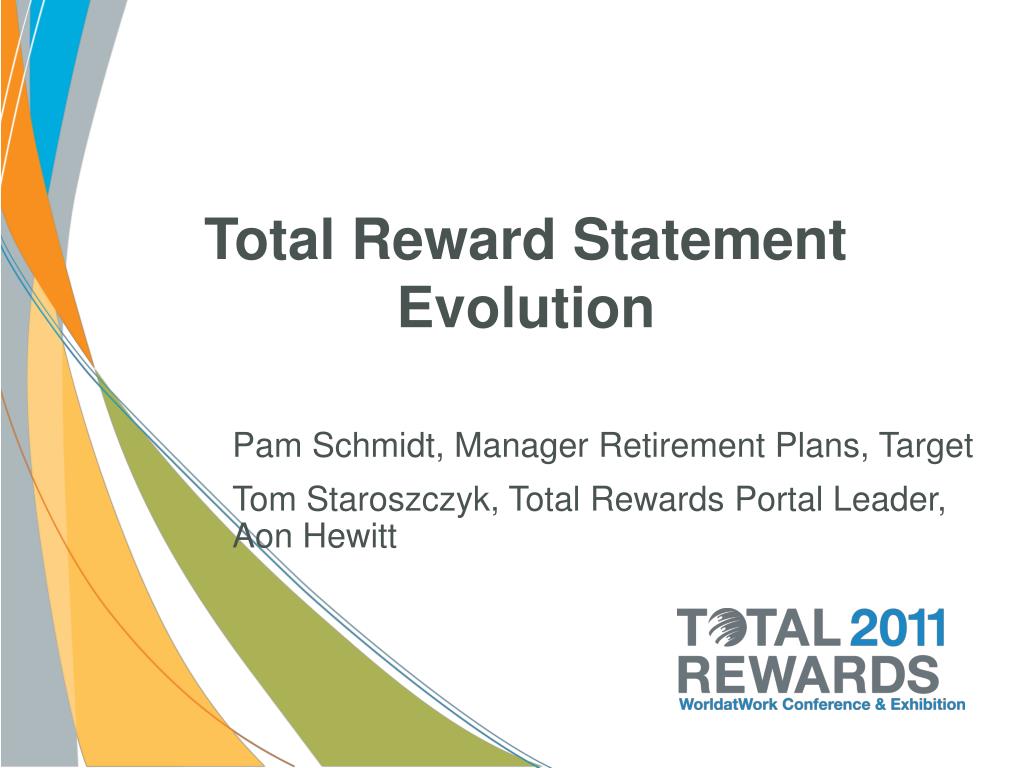 Total Reward Statement Evolution

Pam Schmidt, Manager Retirement Plans, Target

Tom Staroszczyk, Total Rewards Portal Leader, Aon Hewitt

TOTAL 2011 REWARDS
WorldatWork Conference & Exhibition